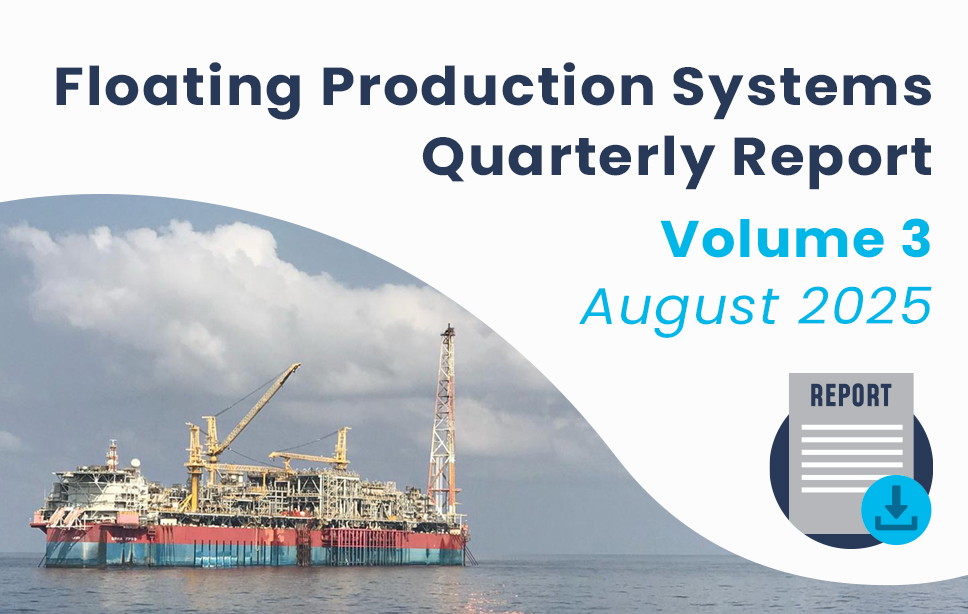 Floating Production Systems Quarterly Report

Volume 3

August 2025

REPORT